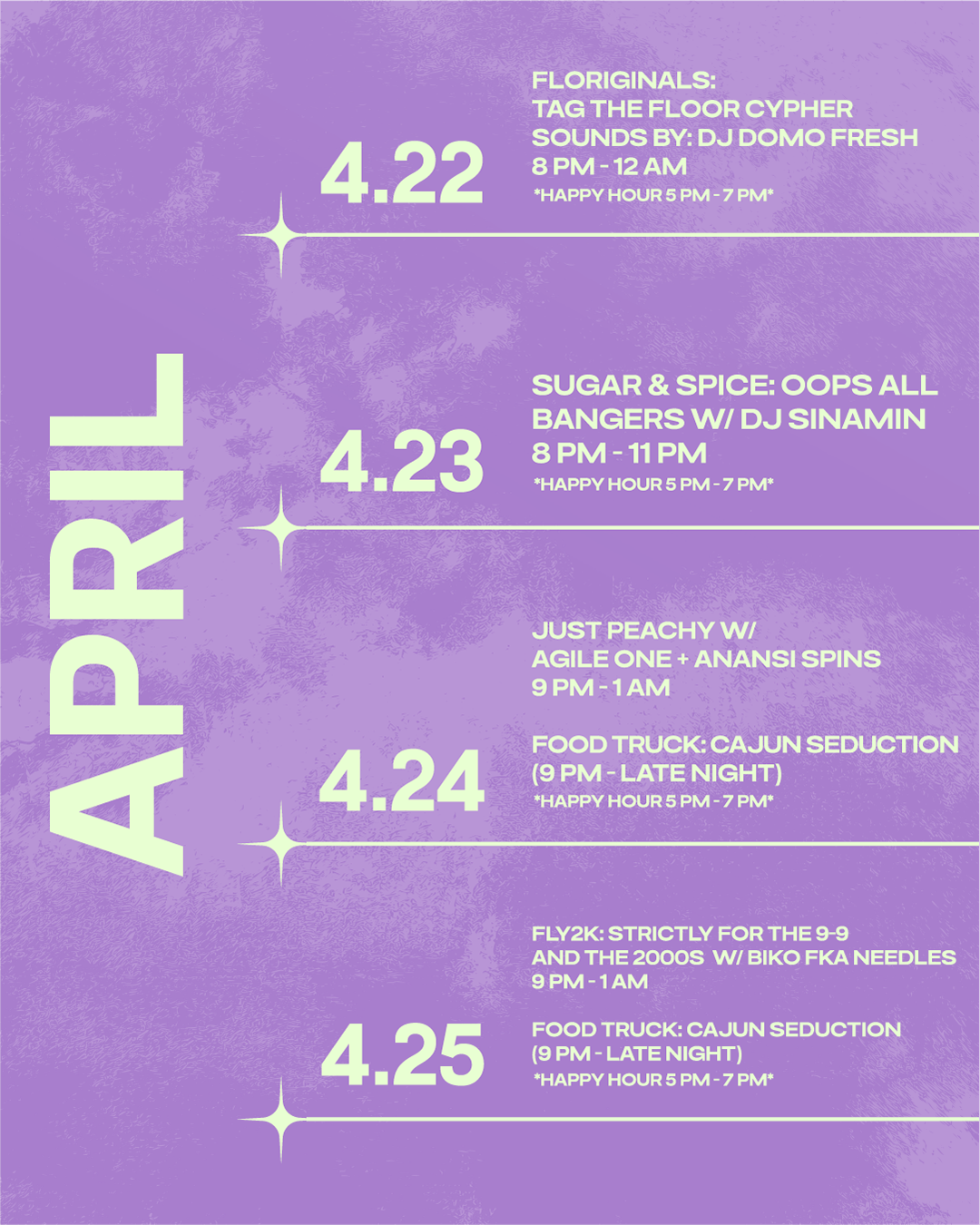 APRIL

4.22

FLORIGINALS:
TAG THE FLOOR CYPHER
SOUNDS BY: DJ DOMO FRESH
8 PM - 12 AM
*HAPPY HOUR 5 PM - 7 PM*

4.23

SUGAR & SPICE: OOPS ALL BANGERS W/ DJ SINAMIN
8 PM - 11 PM
*HAPPY HOUR 5 PM - 7 PM*

4.24

JUST PEACHY W/
AGILE ONE + ANANSI SPINS
9 PM - 1 AM

FOOD TRUCK: CAJUN SEDUCTION
(9 PM - LATE NIGHT)
*HAPPY HOUR 5 PM - 7 PM*

4.25

FLY2K: STRICTLY FOR THE 9-9
AND THE 2000S W/ BIKO FKA NEEDLES
9 PM - 1 AM

FOOD TRUCK: CAJUN SEDUCTION
(9 PM - LATE NIGHT)
*HAPPY HOUR 5 PM - 7 PM*